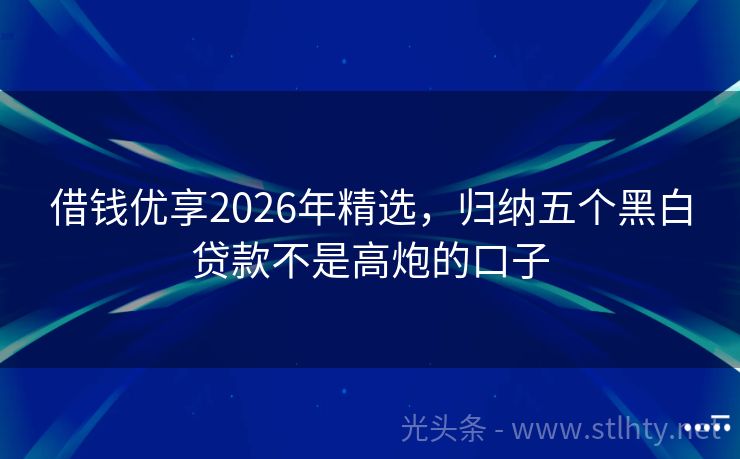 借钱优享2026年精选，归纳五个黑白贷款不是高炮的口子

光头条 - www.stlhty.net